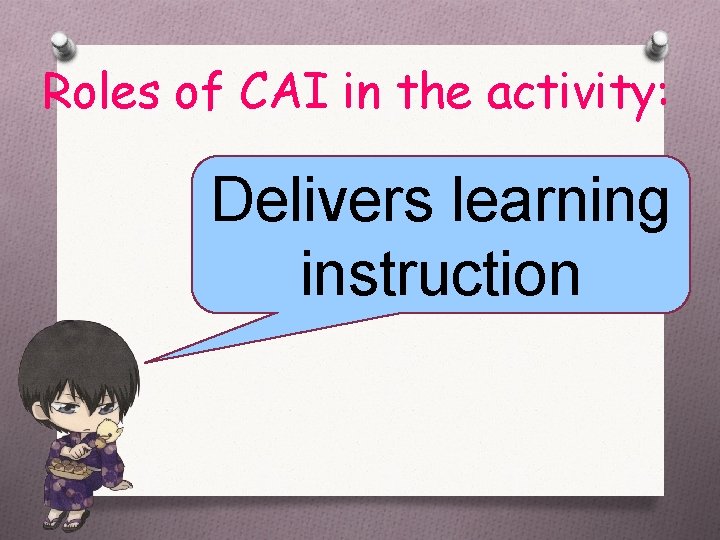 Roles of CAI in the activity:

Delivers learning instruction